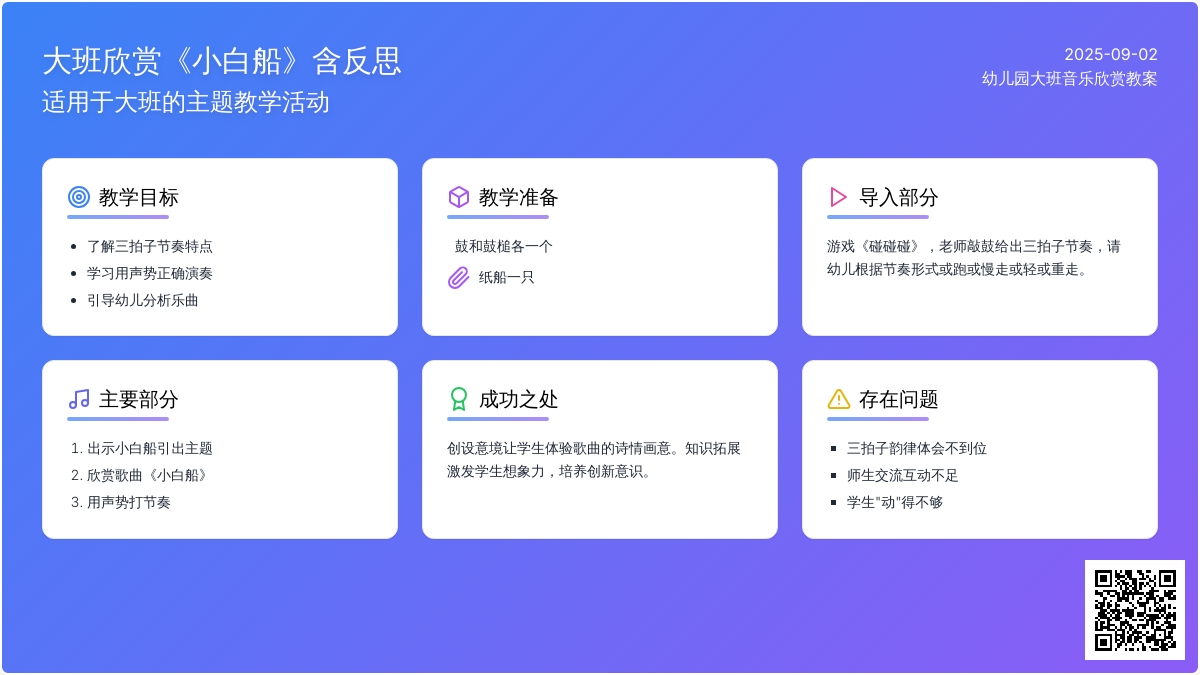 大班欣赏《小白船》含反思
适用于大班的主题教学活动

2025-09-02
幼儿园大班音乐欣赏教案

教学目标
- 了解三拍子节奏特点
- 学习用声势正确演奏
- 引导幼儿分析乐曲

教学准备
鼓和鼓槌各一个
纸船一只

导入部分
游戏《碰碰碰》，老师敲鼓给出三拍子节奏，请幼儿根据节奏形式或跑或慢走或轻或重走。

主要部分
1. 出示小白船引出主题
2. 欣赏歌曲《小白船》
3. 用声势打节奏

成功之处
创设意境让学生体验歌曲的诗情画意。知识拓展激发学生想象力，培养创新意识。

存在问题
- 三拍子韵律体会不到位
- 师生交流互动不足
- 学生"动"得不够